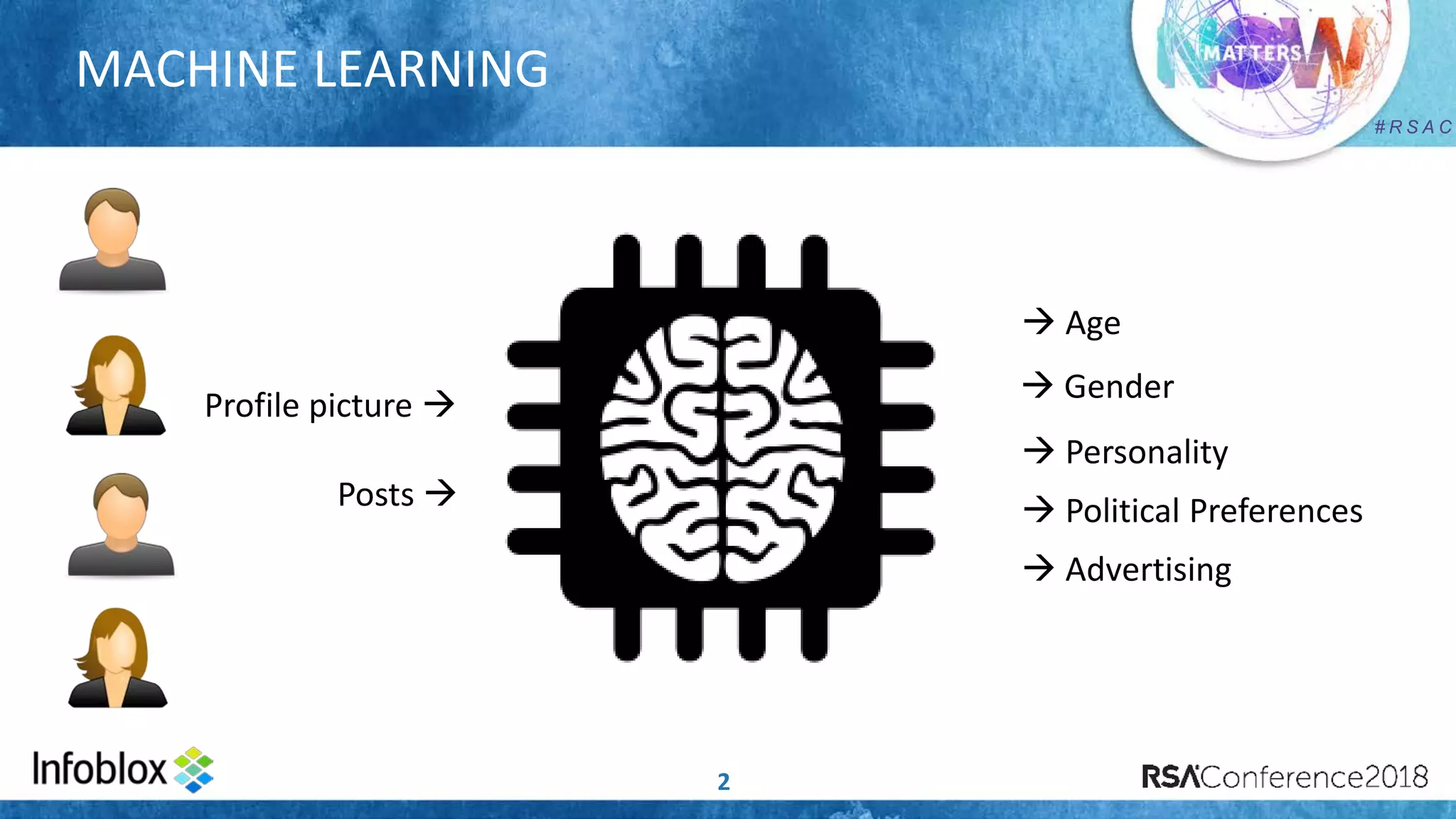 MACHINE LEARNING

NOW MATTERS

#RSAC

Profile picture →

Posts →

→ Age

→ Gender

→ Personality

→ Political Preferences

→ Advertising

Infoblox

2

RSAConference2018